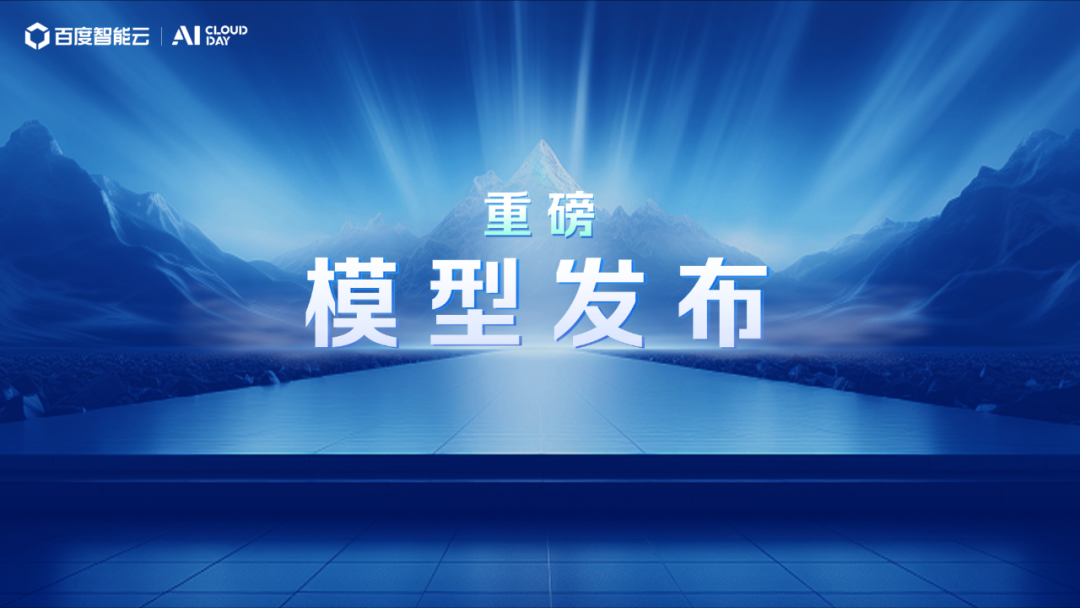 百度智能云 | AI CLOUD DAY

重磅

模型发布